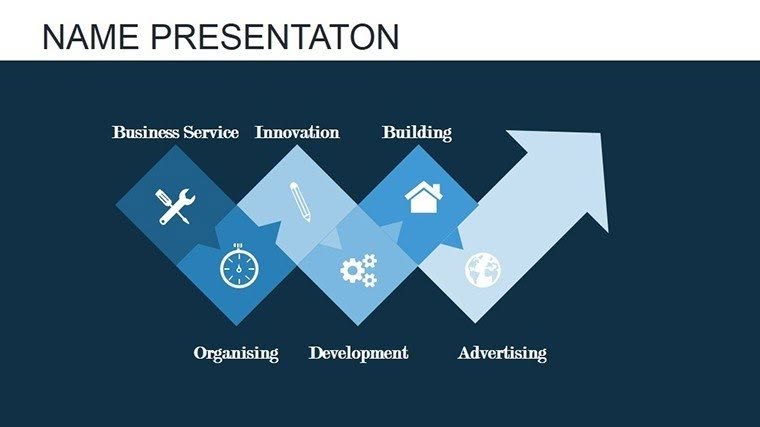 NAME PRESENTATON

Business Service Innovation Building

Organising Development Advertising